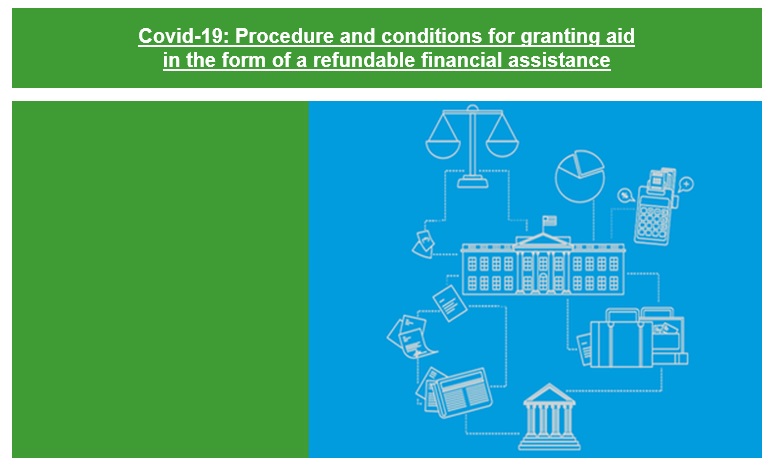 Covid-19: Procedure and conditions for granting aid in the form of a refundable financial assistance